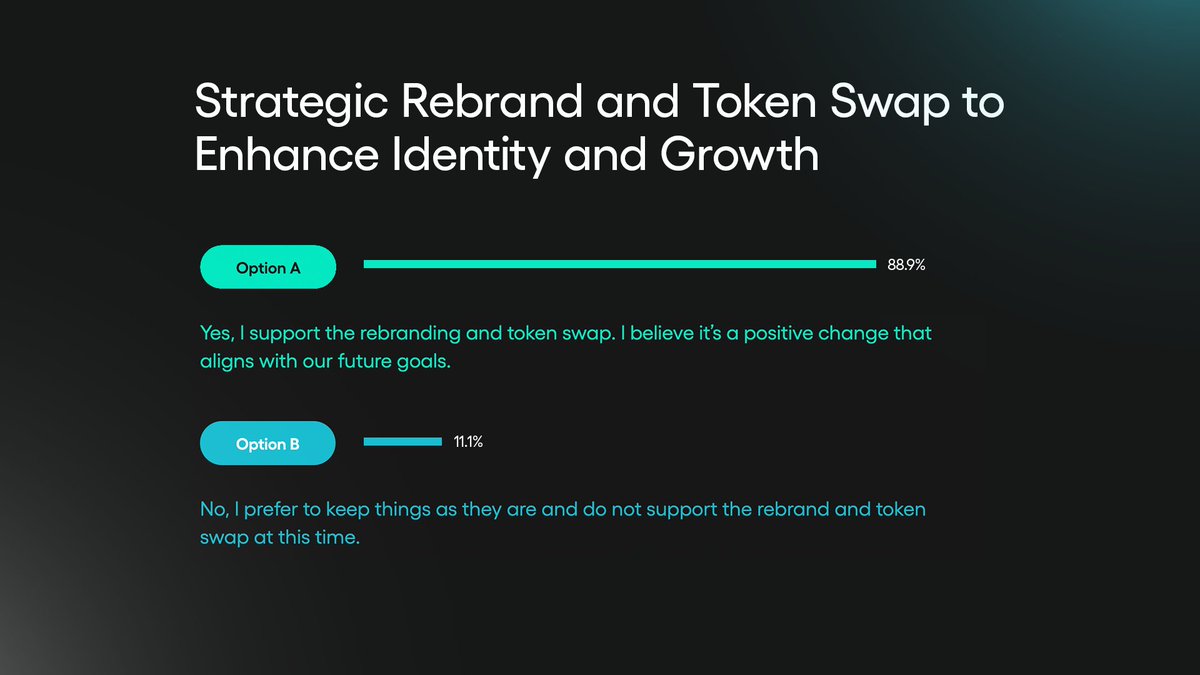 Strategic Rebrand and Token Swap to Enhance Identity and Growth

Option A

88.9%

Yes, I support the rebranding and token swap. I believe it's a positive change that aligns with our future goals.

Option B

11.1%

No, I prefer to keep things as they are and do not support the rebrand and token swap at this time.